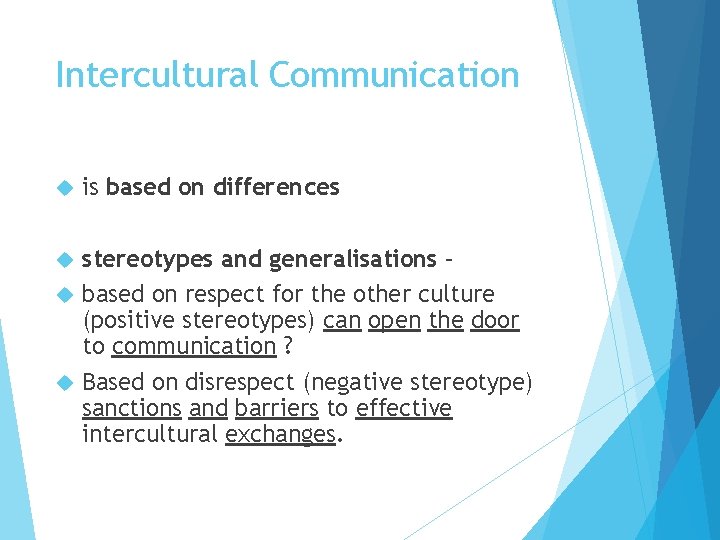 Intercultural Communication

is based on differences

stereotypes and generalisations –

based on respect for the other culture (positive stereotypes) can open the door to communication ?

Based on disrespect (negative stereotype) sanctions and barriers to effective intercultural exchanges.